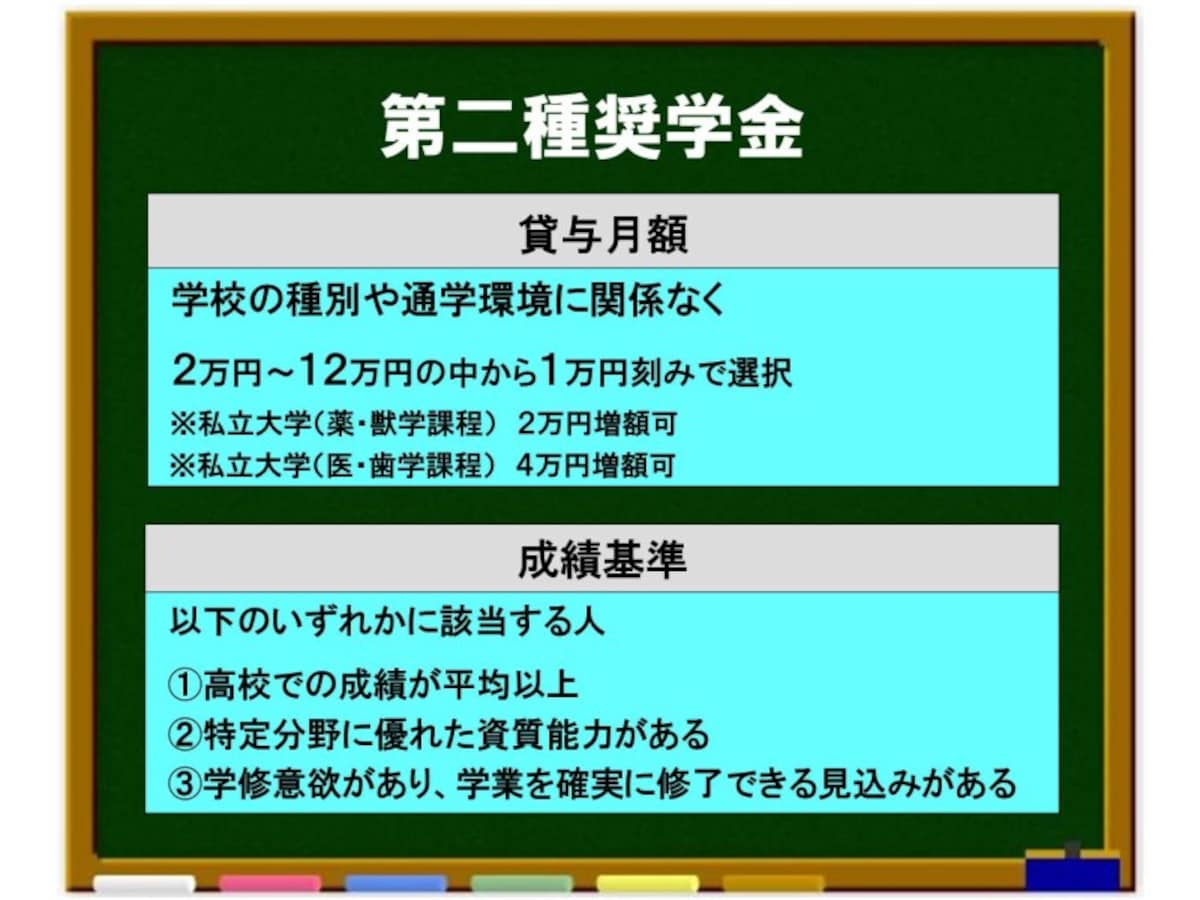 第二種奨学金

貸与月額

学校の種別や通学環境に関係なく

2万円～12万円の中から1万円刻みで選択

※私立大学（薬・獣学課程） 2万円増額可

※私立大学（医・歯学課程） 4万円増額可

成績基準

以下のいずれかに該当する人

①高校での成績が平均以上

②特定分野に優れた資質能力がある

③学修意欲があり、学業を確実に修了できる見込みがある